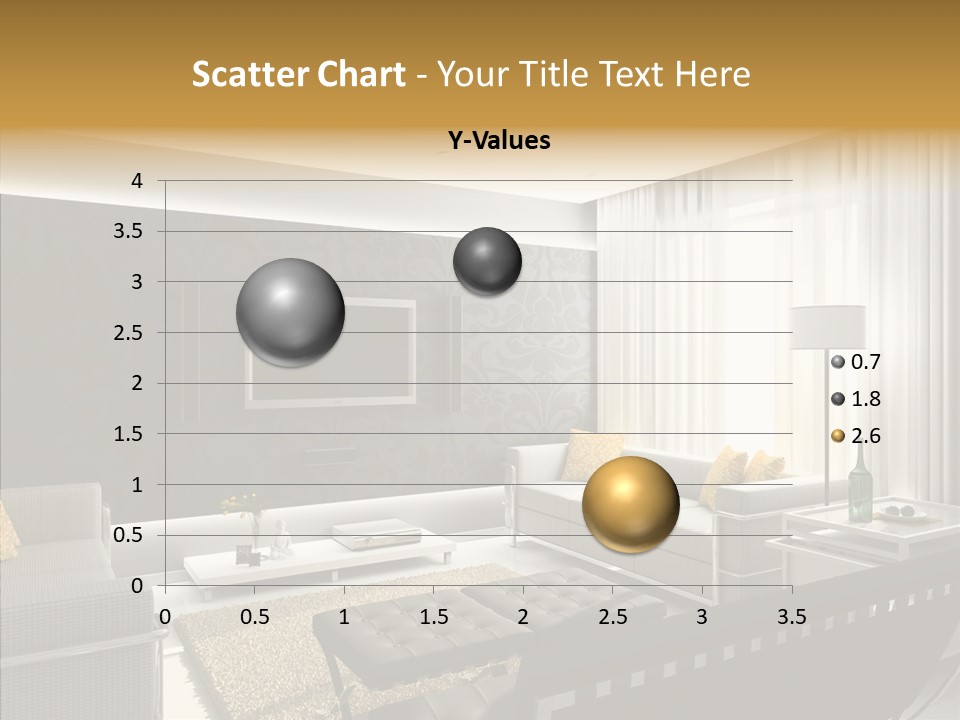 Scatter Chart - Your Title Text Here

Y-Values

4
3.5
3
2.5
2
1.5
1
0.5
0

0 0.5 1 1.5 2 2.5 3 3.5

0.7
1.8
2.6